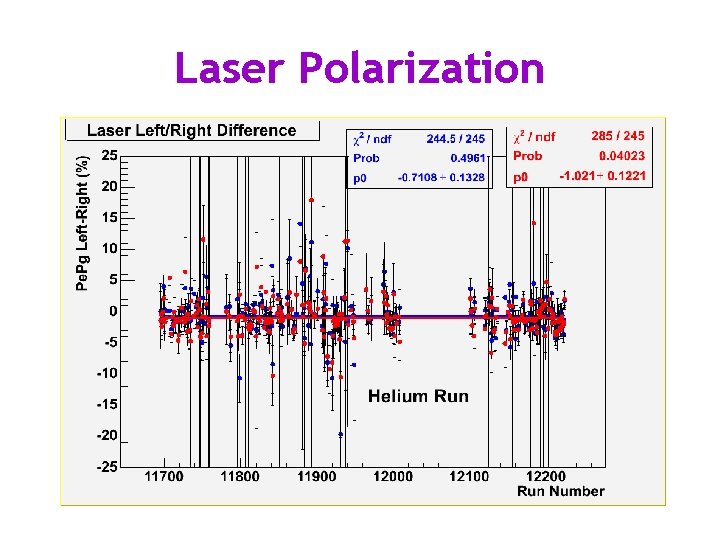 Laser Polarization

Laser Left/Right Difference

| $\chi^2$ / ndf | 244.5 / 245 |
|---|---|
| Prob | 0.4961 |
| p0 | -0.7108 ± 0.1328 |

| $\chi^2$ / ndf | 285 / 245 |
|---|---|
| Prob | 0.04023 |
| p0 | -1.021 ± 0.1221 |

PePg Left-Right (%)

25
20
15
10
5
0
-5
-10
-15
-20
-25

Helium Run

11700 11800 11900 12000 12100 12200

Run Number